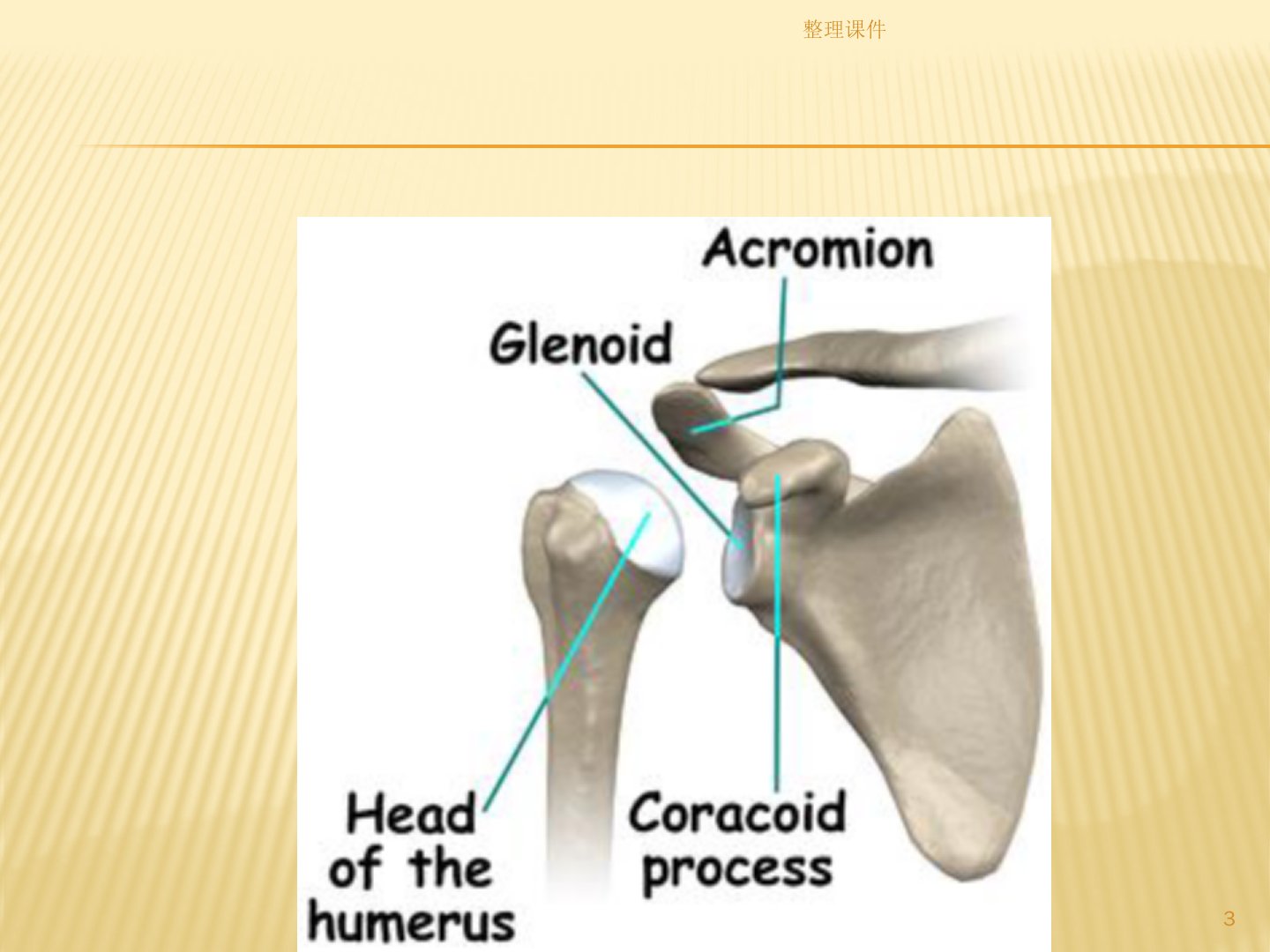 整理课件

Acromion

Glenoid

Head of the humerus

Coracoid process

3